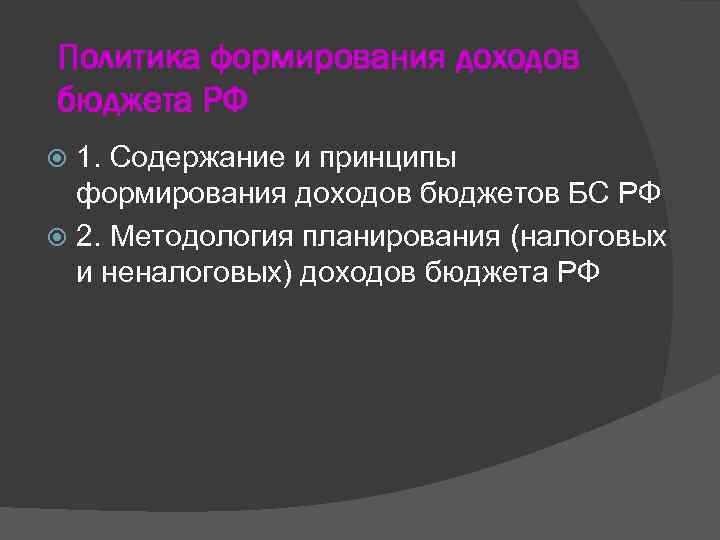 Политика формирования доходов бюджета РФ

1. Содержание и принципы формирования доходов бюджетов БС РФ

2. Методология планирования (налоговых и неналоговых) доходов бюджета РФ